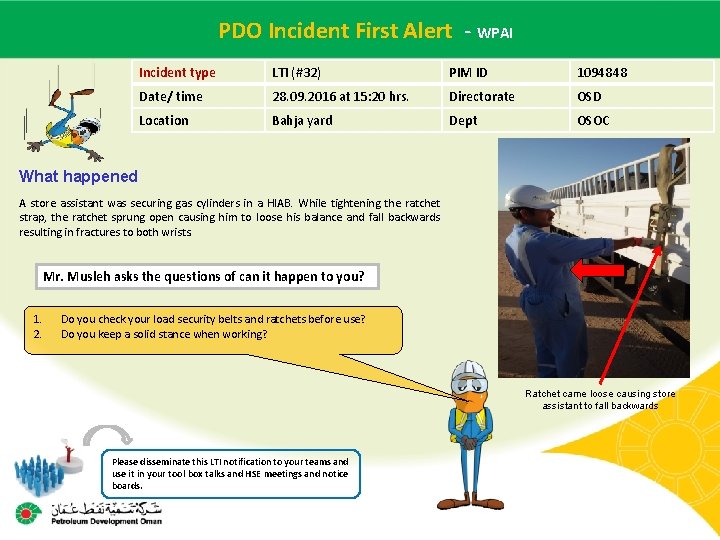 PDO Incident First Alert - WPAI

| Incident type | LTI (#32) | PIM ID | 1094848 |
|---|---|---|---|
| Date/ time | 28.09.2016 at 15:20 hrs. | Directorate | OSD |
| Location | Bahja yard | Dept | OSOC |

What happened

A store assistant was securing gas cylinders in a HIAB. While tightening the ratchet strap, the ratchet sprung open causing him to loose his balance and fall backwards resulting in fractures to both wrists

Mr. Musleh asks the questions of can it happen to you?

1. Do you check your load security belts and ratchets before use?
2. Do you keep a solid stance when working?

Ratchet came loose causing store assistant to fall backwards

Please disseminate this LTI notification to your teams and use it in your tool box talks and HSE meetings and notice boards.

شركة تنمية نفط عمان
Petroleum Development Oman